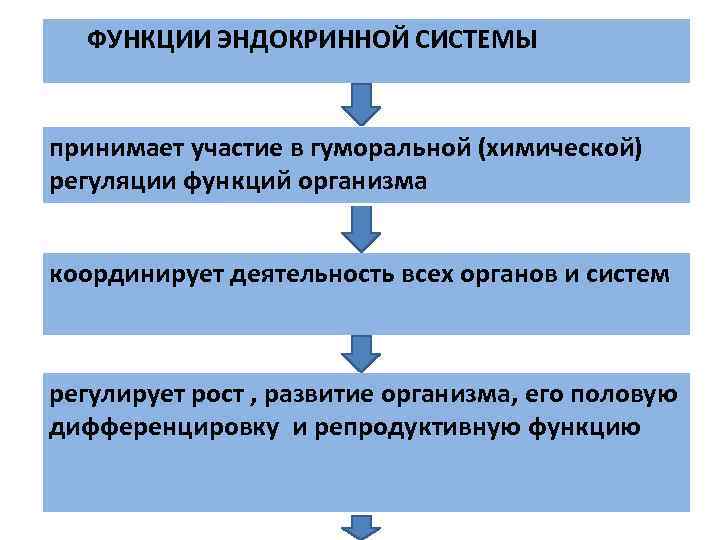 ФУНКЦИИ ЭНДОКРИННОЙ СИСТЕМЫ

принимает участие в гуморальной (химической) регуляции функций организма

координирует деятельность всех органов и систем

регулирует рост , развитие организма, его половую дифференцировку и репродуктивную функцию